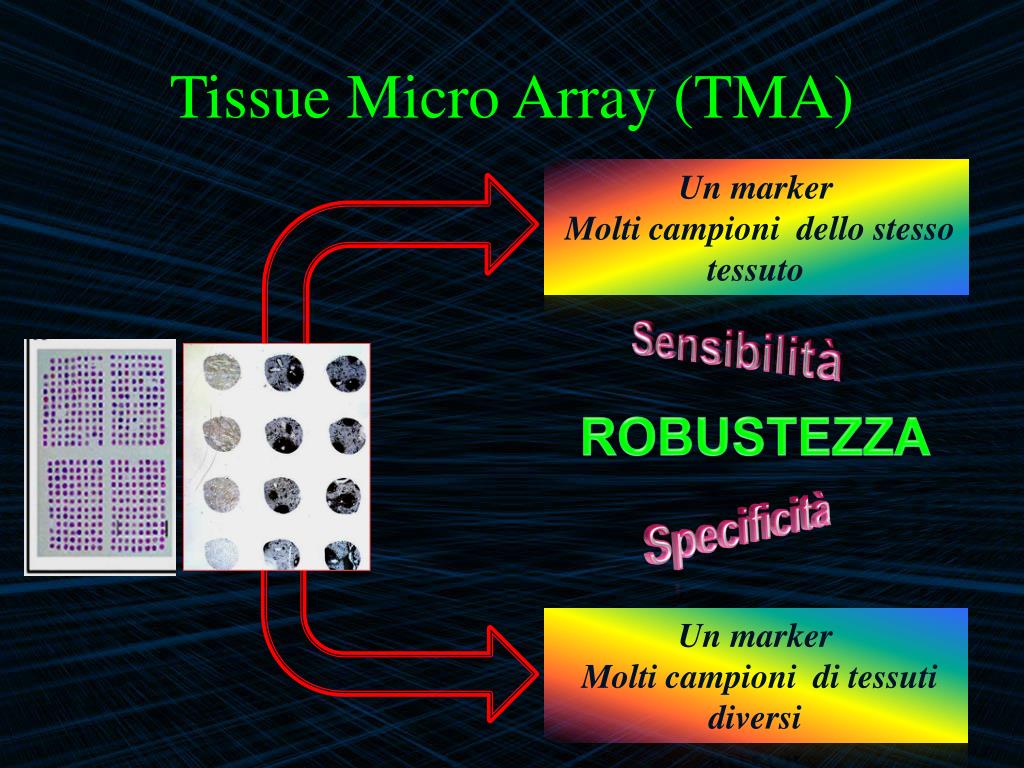 Tissue Micro Array (TMA)

Un marker
Molti campioni dello stesso tessuto

Sensibilità

ROBUSTEZZA

Specificità

Un marker
Molti campioni di tessuti diversi